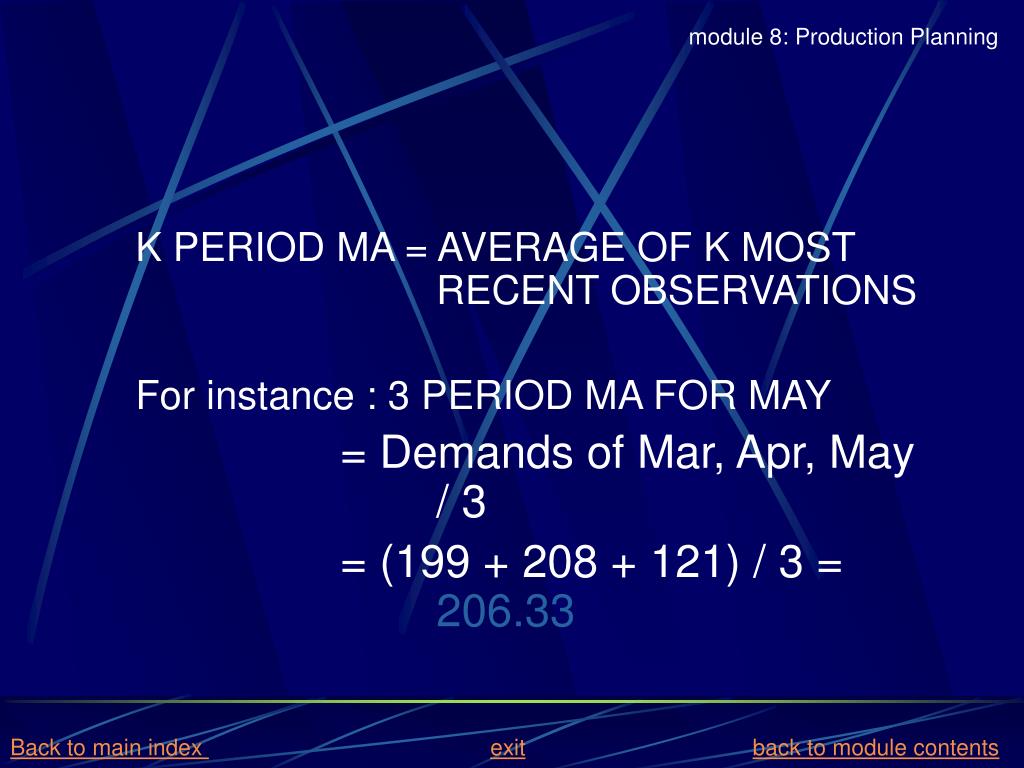 module 8: Production Planning

K PERIOD MA = AVERAGE OF K MOST RECENT OBSERVATIONS

For instance : 3 PERIOD MA FOR MAY

= Demands of Mar, Apr, May / 3

= (199 + 208 + 121) / 3 = 206.33

Back to main index

exit

back to module contents